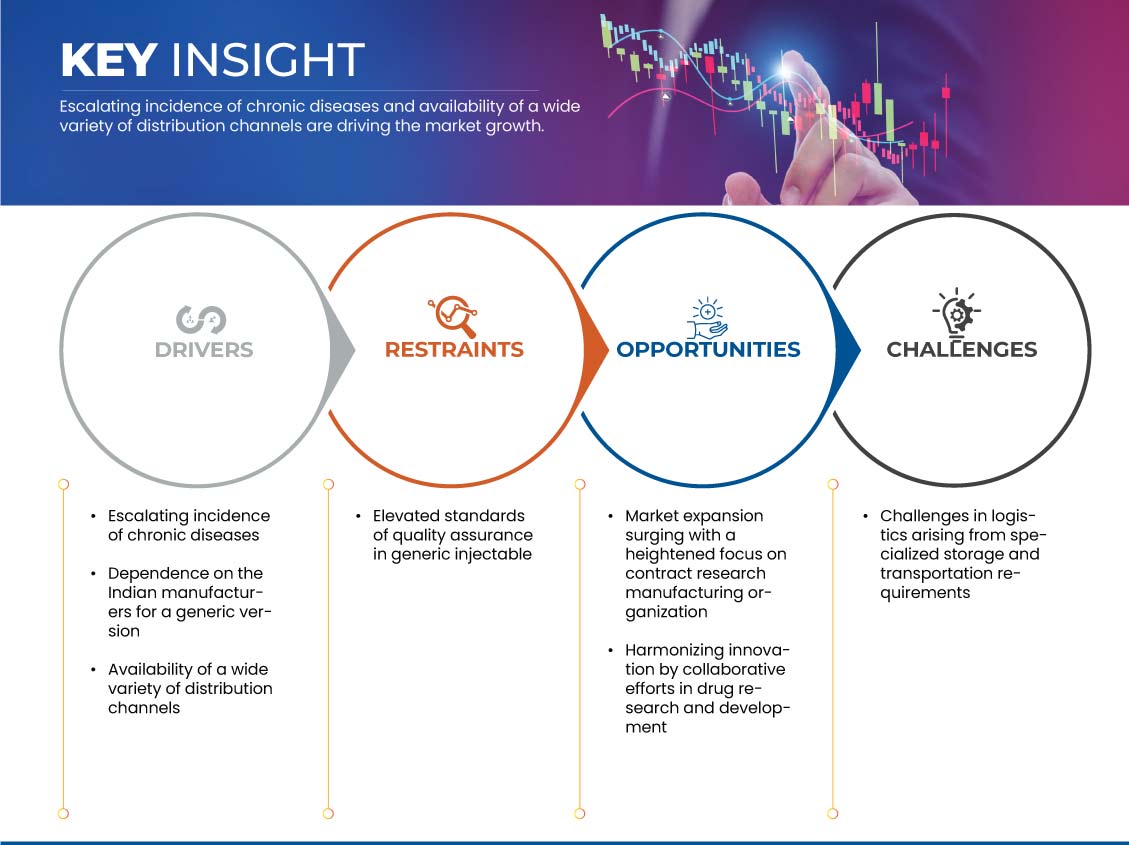 KEY INSIGHT

Escalating incidence of chronic diseases and availability of a wide variety of distribution channels are driving the market growth.

DRIVERS

RESTRAINTS

OPPORTUNITIES

CHALLENGES

• Escalating incidence of chronic diseases

• Dependence on the Indian manufacturers for a generic version

• Availability of a wide variety of distribution channels

• Elevated standards of quality assurance in generic injectable

• Market expansion surging with a heightened focus on contract research manufacturing organization

• Harmonizing innovation by collaborative efforts in drug research and development

• Challenges in logistics arising from specialized storage and transportation requirements